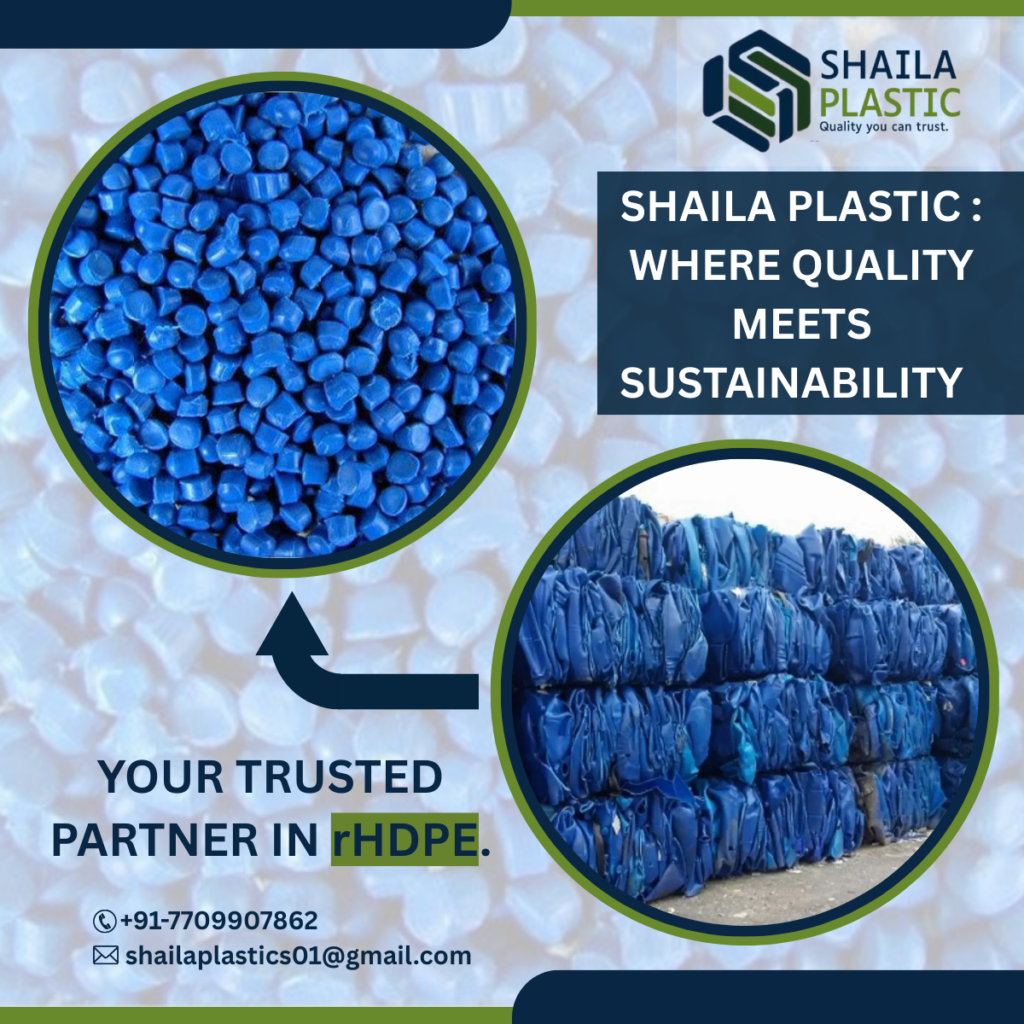 SHAILA PLASTIC
Quality you can trust.

SHAILA PLASTIC : WHERE QUALITY MEETS SUSTAINABILITY

YOUR TRUSTED PARTNER IN rHDPE.

+91-7709907862
shailaplastics01@gmail.com